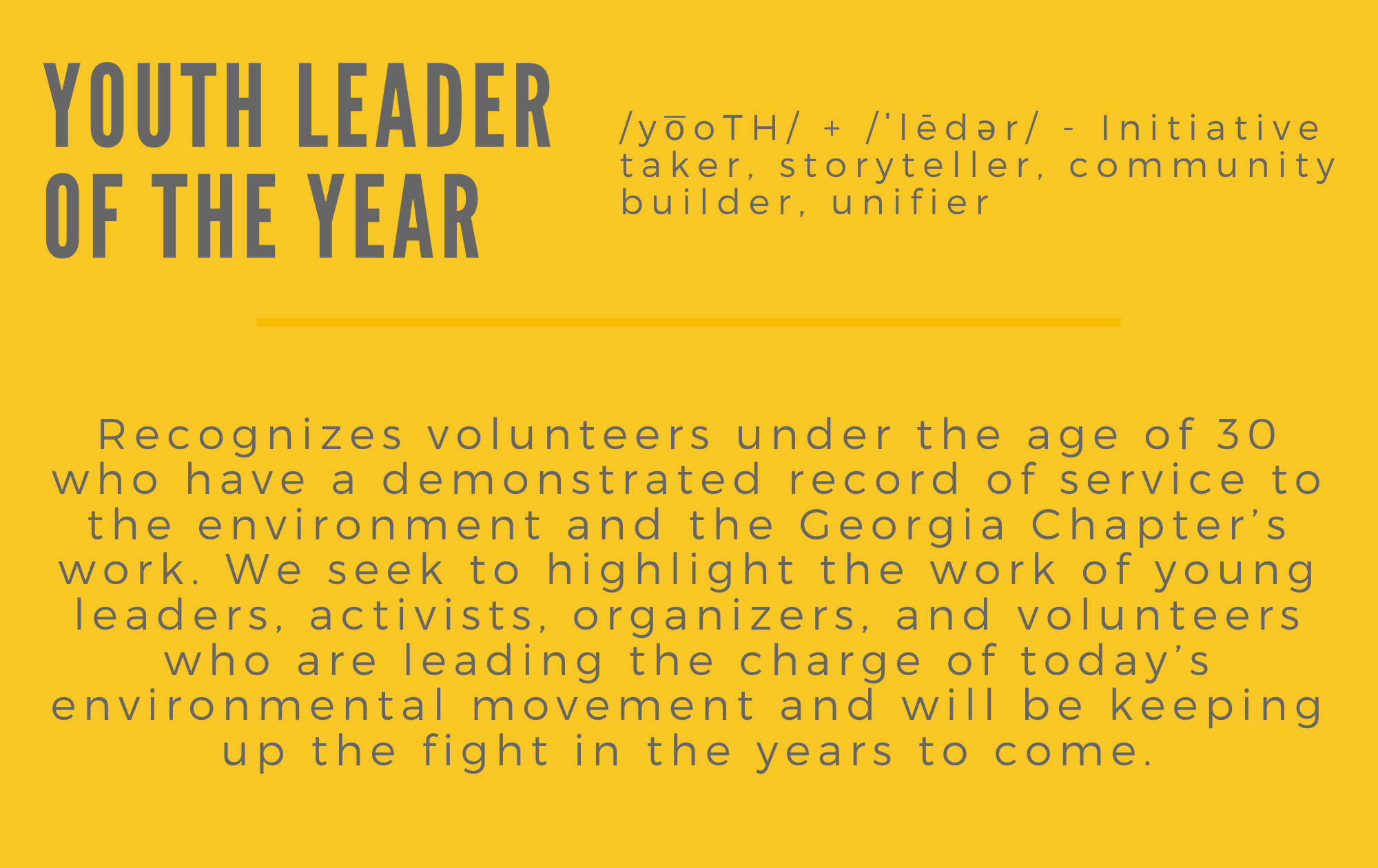 YOUTH LEADER OF THE YEAR

/yo͞oTH/ + /ˈlēdər/ - Initiative taker, storyteller, community builder, unifier

Recognizes volunteers under the age of 30 who have a demonstrated record of service to the environment and the Georgia Chapter’s work. We seek to highlight the work of young leaders, activists, organizers, and volunteers who are leading the charge of today’s environmental movement and will be keeping up the fight in the years to come.